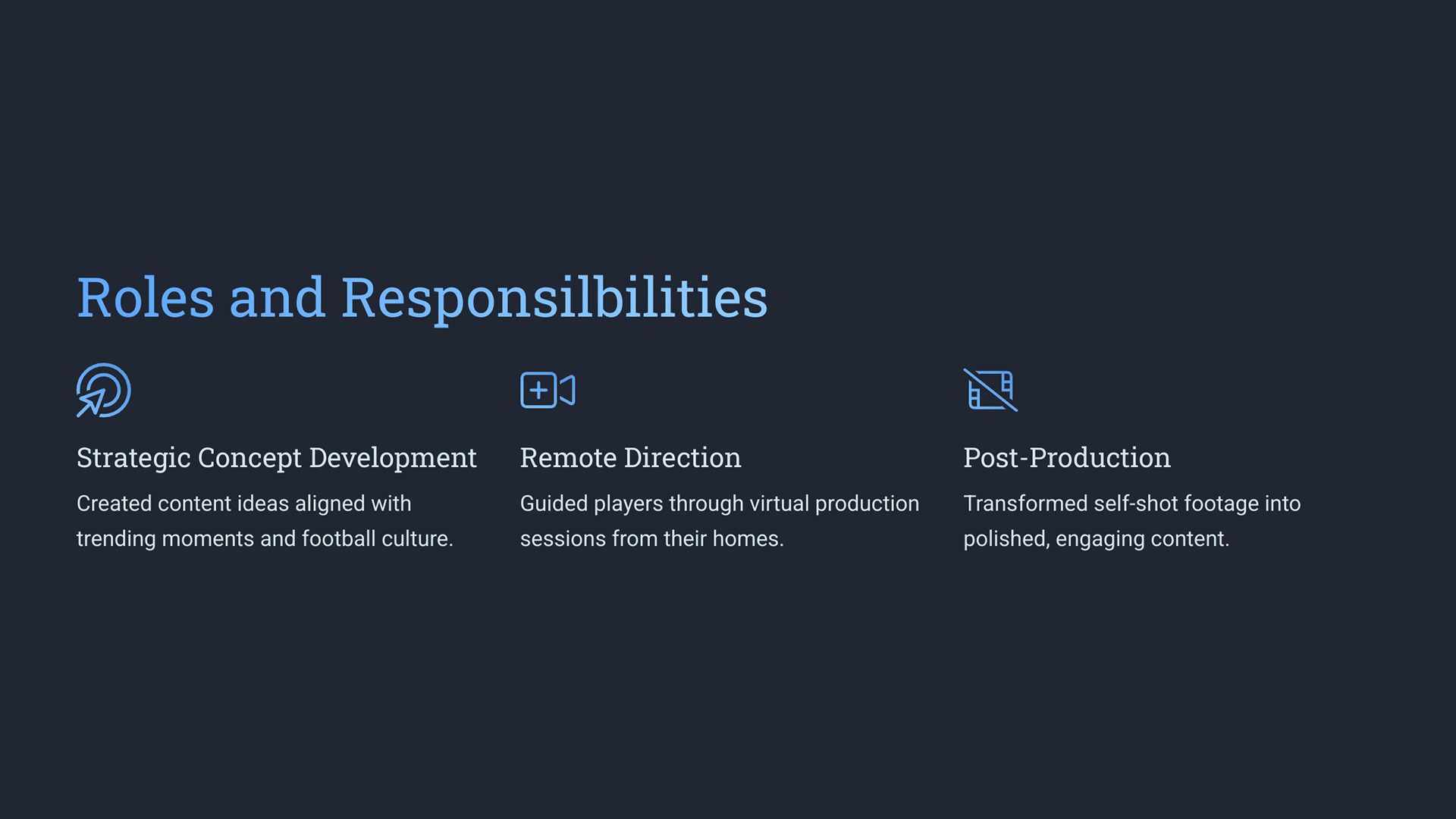 Roles and Responsilbilities

Strategic Concept Development

Created content ideas aligned with trending moments and football culture.

Remote Direction

Guided players through virtual production sessions from their homes.

Post-Production

Transformed self-shot footage into polished, engaging content.